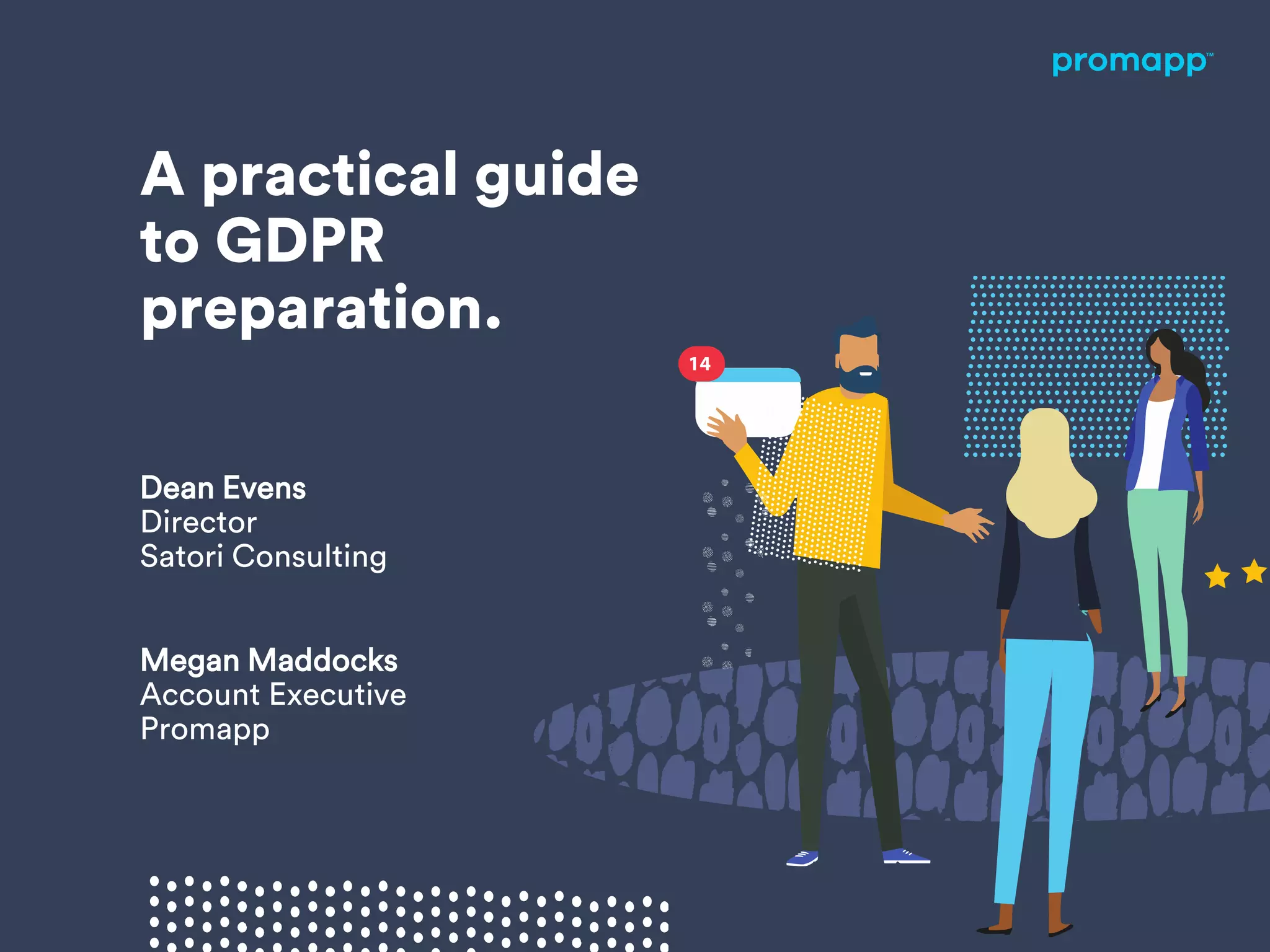 promapp™

A practical guide to GDPR preparation.

14

Dean Evens
Director
Satori Consulting

Megan Maddocks
Account Executive
Promapp